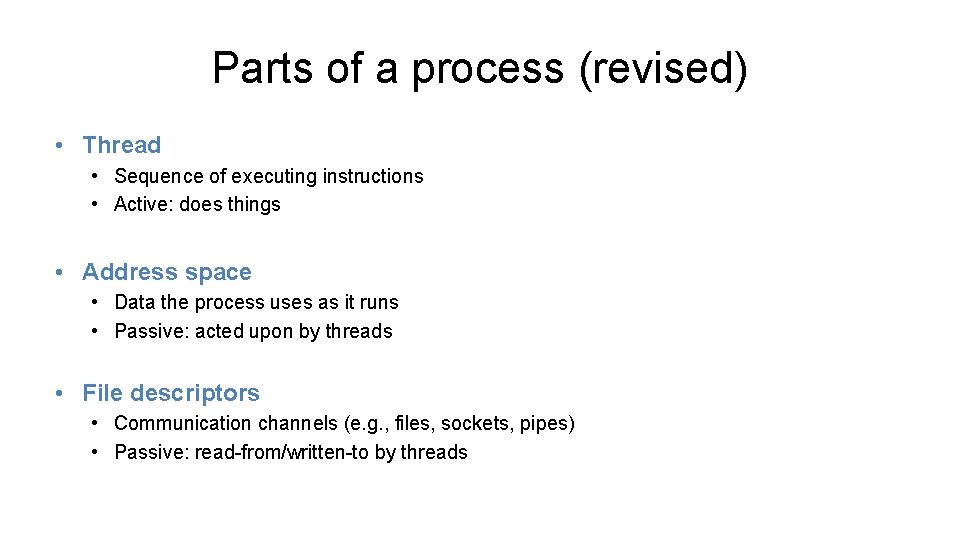 Parts of a process (revised)

• Thread
  • Sequence of executing instructions
  • Active: does things

• Address space
  • Data the process uses as it runs
  • Passive: acted upon by threads

• File descriptors
  • Communication channels (e.g., files, sockets, pipes)
  • Passive: read-from/written-to by threads